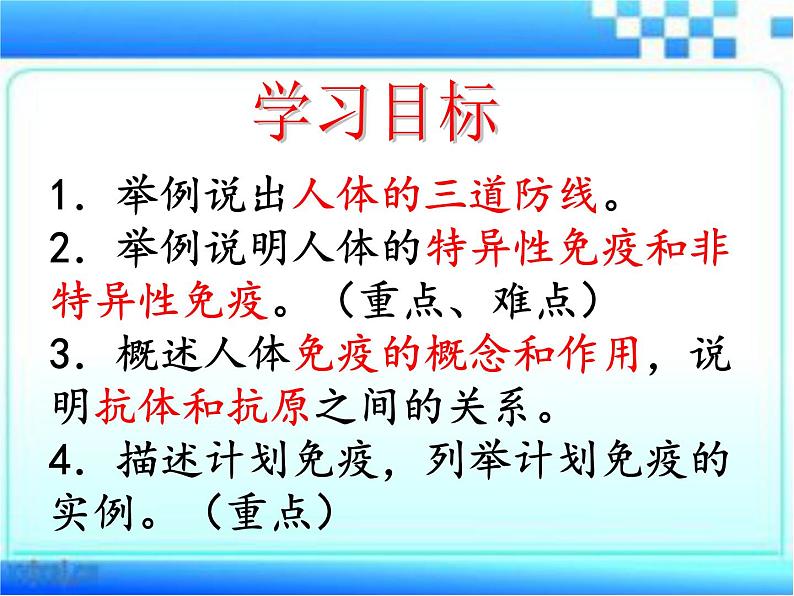 学习目标

1. 举例说出人体的三道防线。

2. 举例说明人体的特异性免疫和非特异性免疫。（重点、难点）

3. 概述人体免疫的概念和作用，说明抗体和抗原之间的关系。

4. 描述计划免疫，列举计划免疫的实例。（重点）